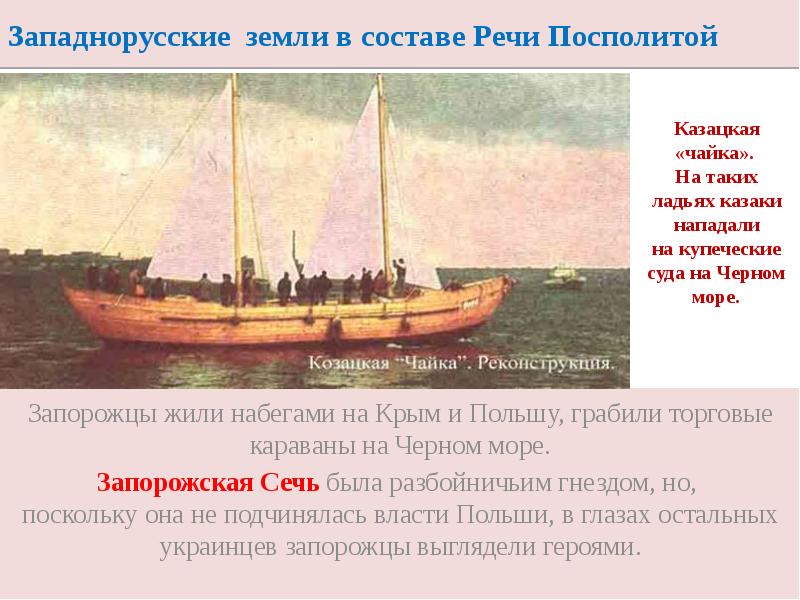 Западнорусские земли в составе Речи Посполитой

Козацкая "Чайка". Реконструкция.

Казацкая «чайка». На таких ладьях казаки нападали на купеческие суда на Черном море.

Запорожцы жили набегами на Крым и Польшу, грабили торговые караваны на Черном море.

Запорожская Сечь была разбойничьим гнездом, но, поскольку она не подчинялась власти Польши, в глазах остальных украинцев запорожцы выглядели героями.